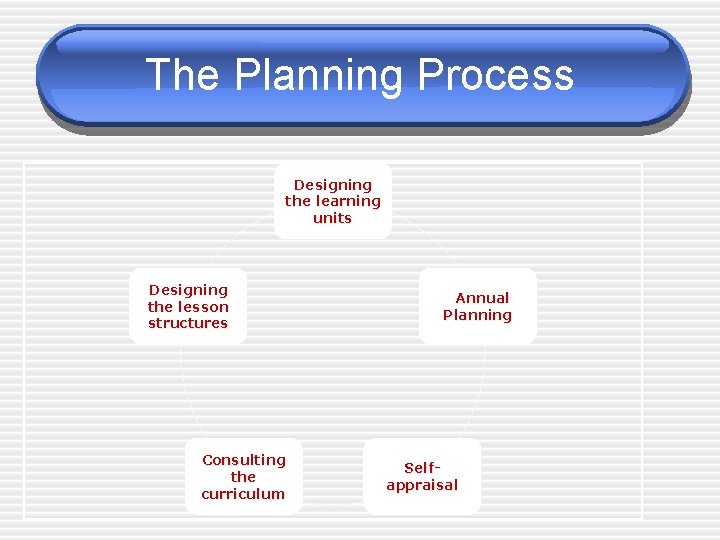 The Planning Process

Designing the learning units

Annual Planning

Self-appraisal

Consulting the curriculum

Designing the lesson structures